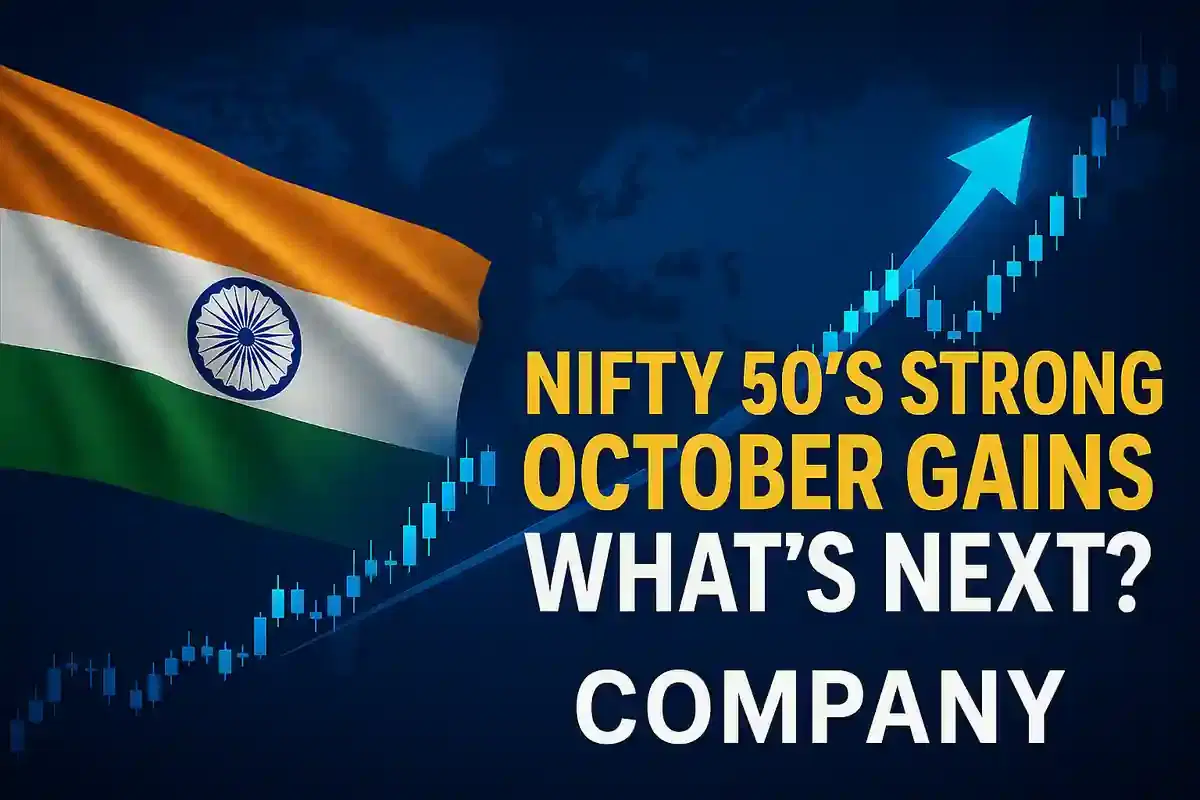 NIFTY 50'S STRONG OCTOBER GAINS WHAT'S NEXT?

COMPANY